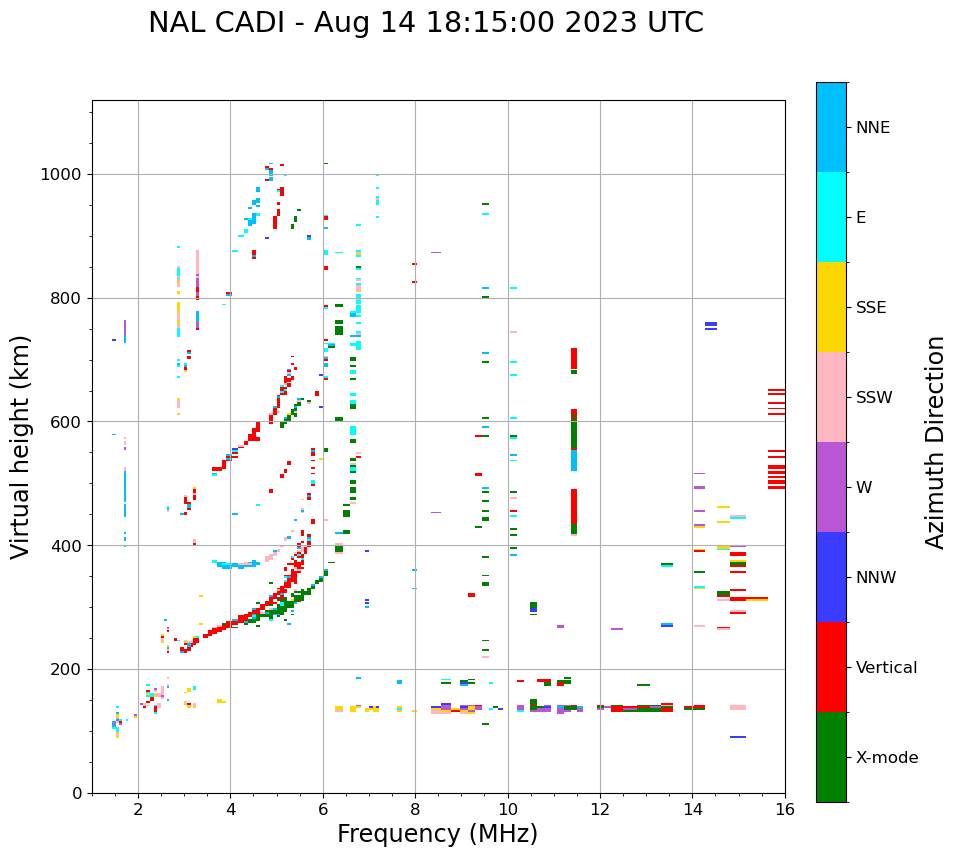 NAL CADI - Aug 14 18:15:00 2023 UTC

Virtual height (km)

1000
800
600
400
200
0

2
4
6
8
10
12
14
16

Frequency (MHz)

NNE
E
SSE
SSW
W
NNW
Vertical
X-mode

Azimuth Direction